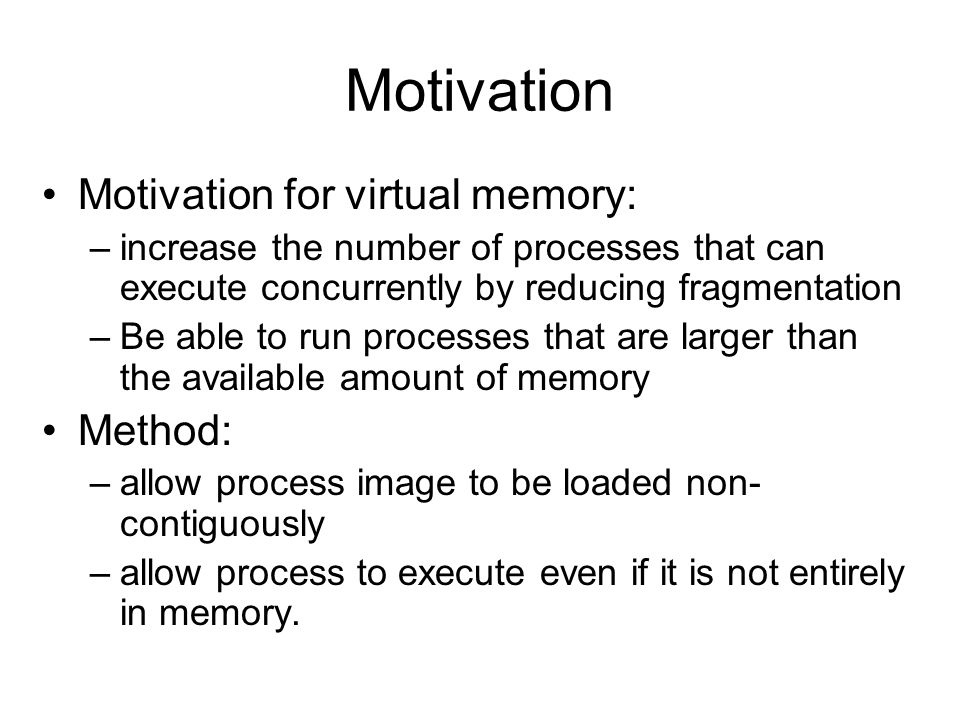 Motivation

• Motivation for virtual memory:
– increase the number of processes that can execute concurrently by reducing fragmentation
– Be able to run processes that are larger than the available amount of memory

• Method:
– allow process image to be loaded non-contiguously
– allow process to execute even if it is not entirely in memory.